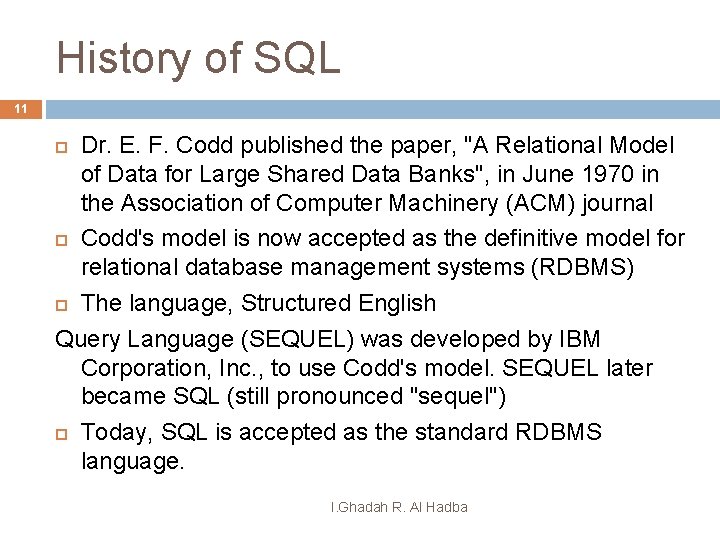 History of SQL

11

Dr. E. F. Codd published the paper, "A Relational Model of Data for Large Shared Data Banks", in June 1970 in the Association of Computer Machinery (ACM) journal

Codd's model is now accepted as the definitive model for relational database management systems (RDBMS)

The language, Structured English

Query Language (SEQUEL) was developed by IBM Corporation, Inc., to use Codd's model. SEQUEL later became SQL (still pronounced "sequel")

Today, SQL is accepted as the standard RDBMS language.

I.Ghadah R. Al Hadba